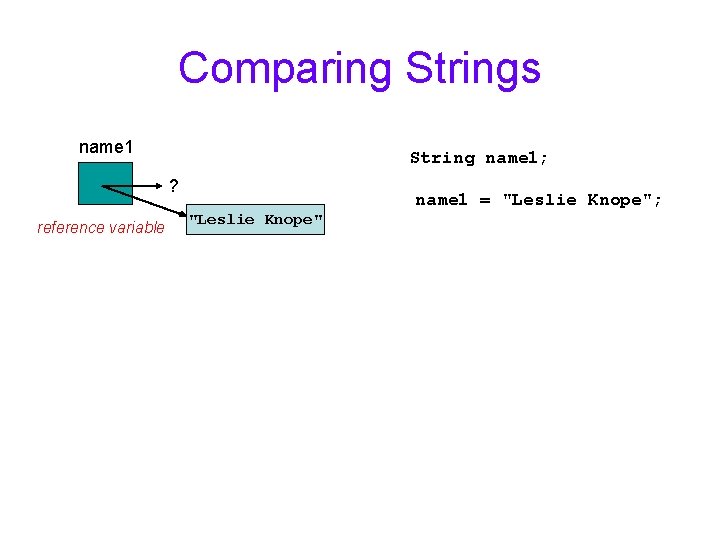 Comparing Strings

name1

?

reference variable

"Leslie Knope"

String name1;

name1 = "Leslie Knope";